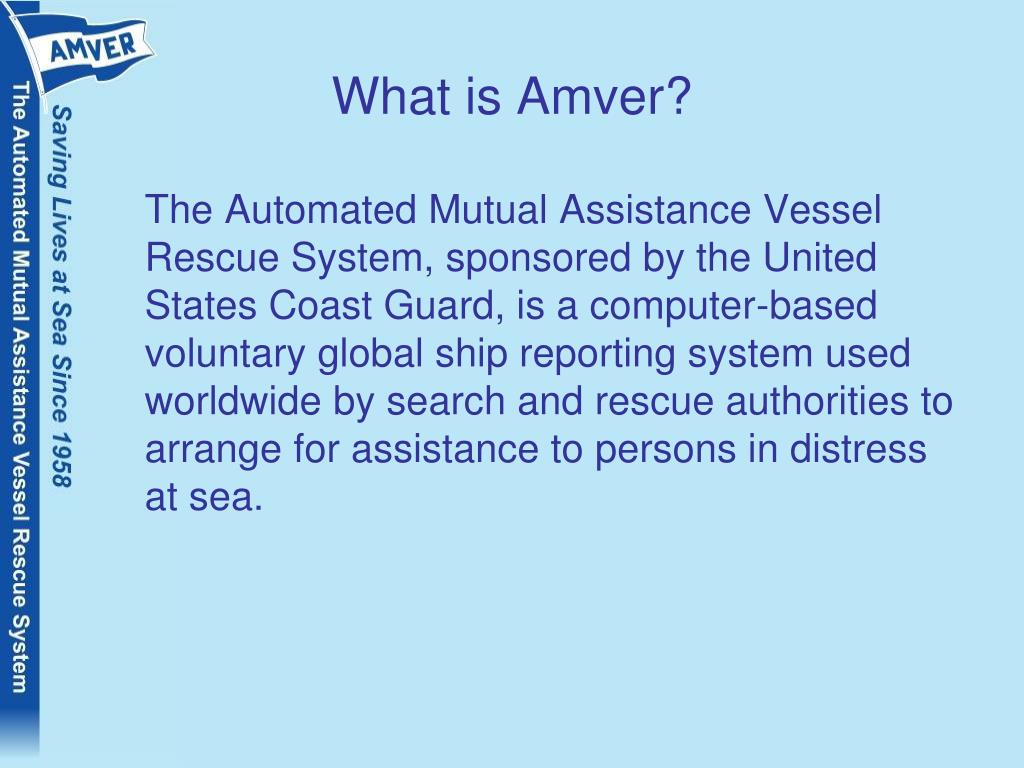 AMVER

The Automated Mutual Assistance Vessel Rescue System

Saving Lives at Sea Since 1958

What is Amver?

The Automated Mutual Assistance Vessel Rescue System, sponsored by the United States Coast Guard, is a computer-based voluntary global ship reporting system used worldwide by search and rescue authorities to arrange for assistance to persons in distress at sea.